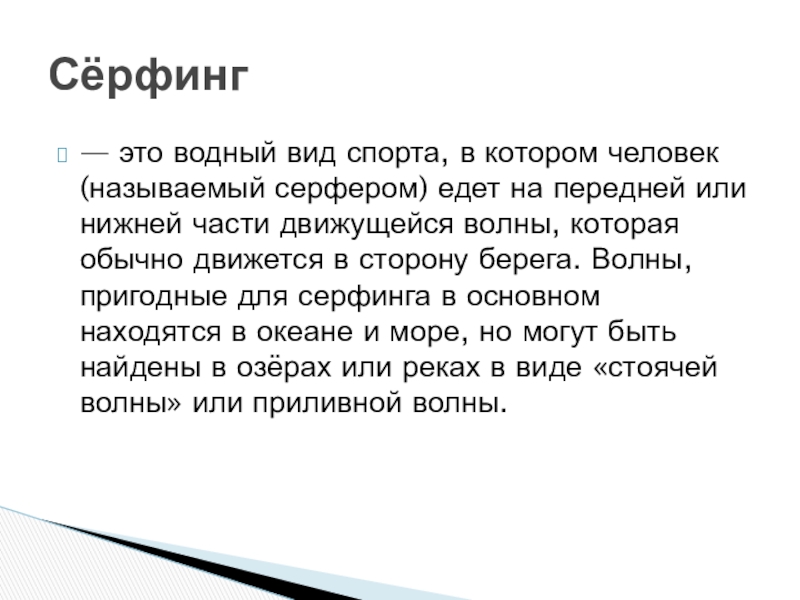 Сёрфинг

— это водный вид спорта, в котором человек (называемый серфером) едет на передней или нижней части движущейся волны, которая обычно движется в сторону берега. Волны, пригодные для серфинга в основном находятся в океане и море, но могут быть найдены в озёрах или реках в виде «стоячей волны» или приливной волны.